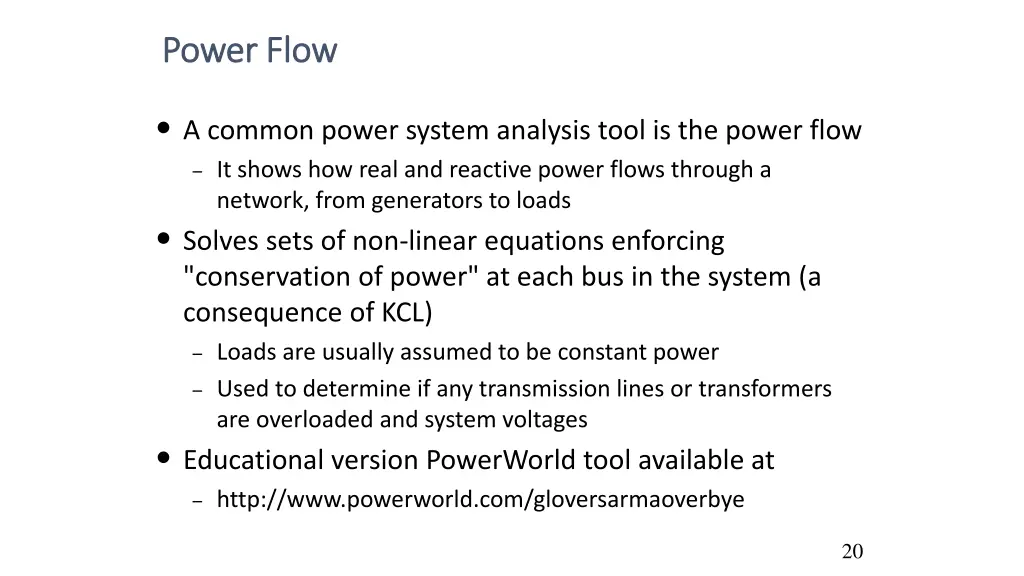 Power Flow

• A common power system analysis tool is the power flow
– It shows how real and reactive power flows through a network, from generators to loads
• Solves sets of non-linear equations enforcing "conservation of power" at each bus in the system (a consequence of KCL)
– Loads are usually assumed to be constant power
– Used to determine if any transmission lines or transformers are overloaded and system voltages
• Educational version PowerWorld tool available at
– http://www.powerworld.com/gloversarmaoverbye

20